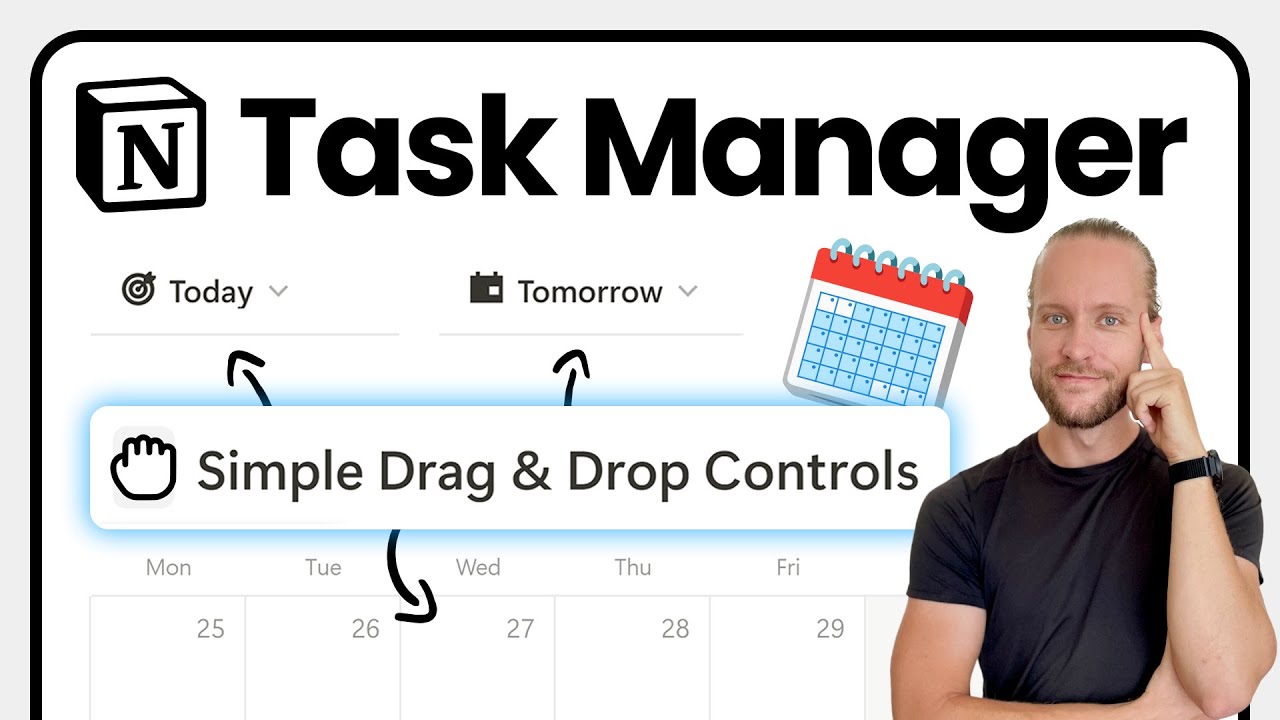 N Task Manager

Today

Tomorrow

Simple Drag & Drop Controls

| Mon | Tue | Wed | Thu | Fri |
|---|---|---|---|---|
| 25 | 26 | 27 | 28 | 29 |